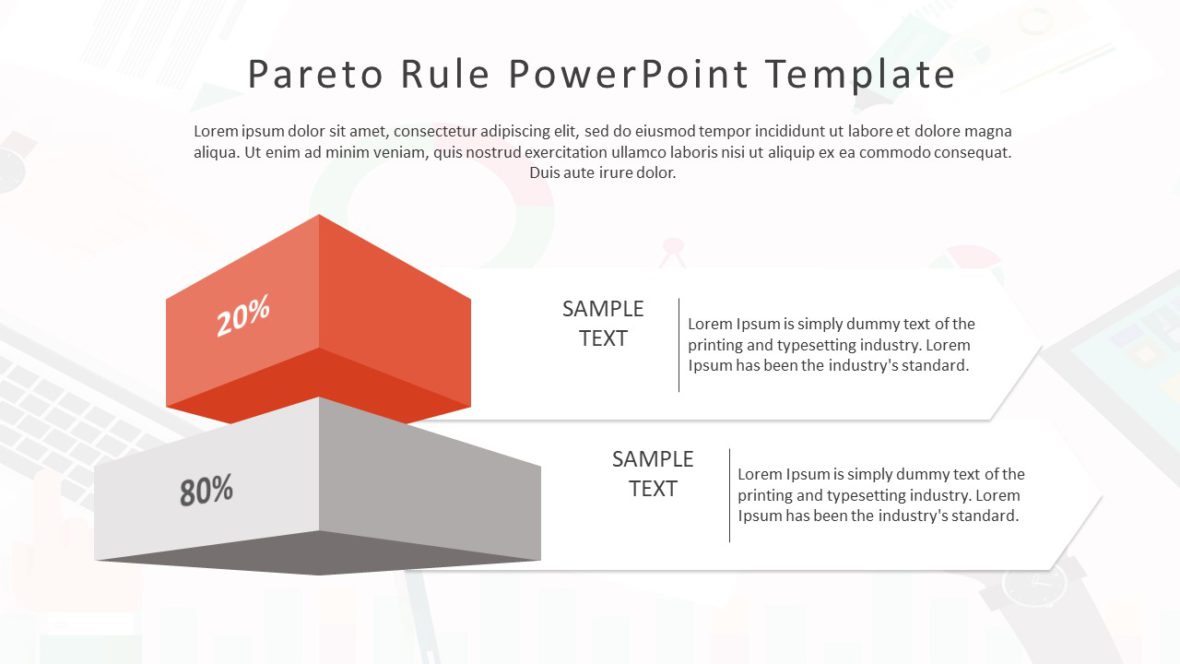 Pareto Rule PowerPoint Template

Lorem ipsum dolor sit amet, consectetur adipiscing elit, sed do eiusmod tempor incididunt ut labore et dolore magna aliqua. Ut enim ad minim veniam, quis nostrud exercitation ullamco laboris nisi ut aliquip ex ea commodo consequat. Duis aute irure dolor.

20%

SAMPLE TEXT

Lorem Ipsum is simply dummy text of the printing and typesetting industry. Lorem Ipsum has been the industry's standard.

80%

SAMPLE TEXT

Lorem Ipsum is simply dummy text of the printing and typesetting industry. Lorem Ipsum has been the industry's standard.